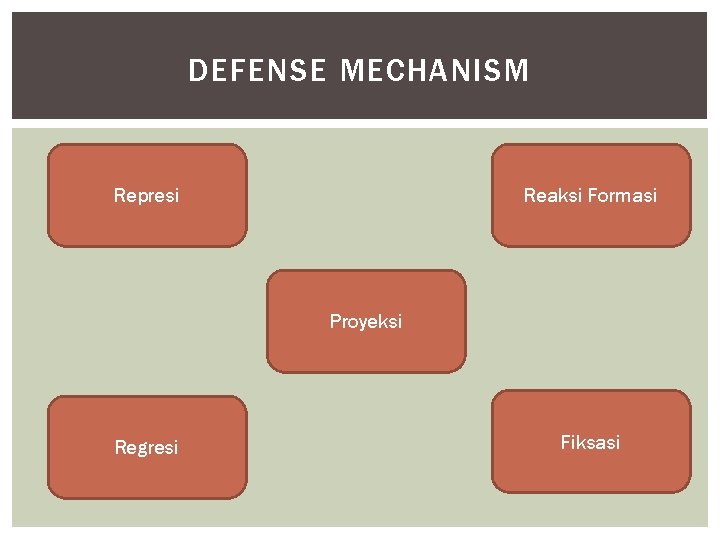 DEFENSE MECHANISM

Represi

Reaksi Formasi

Proyeksi

Regresi

Fiksasi